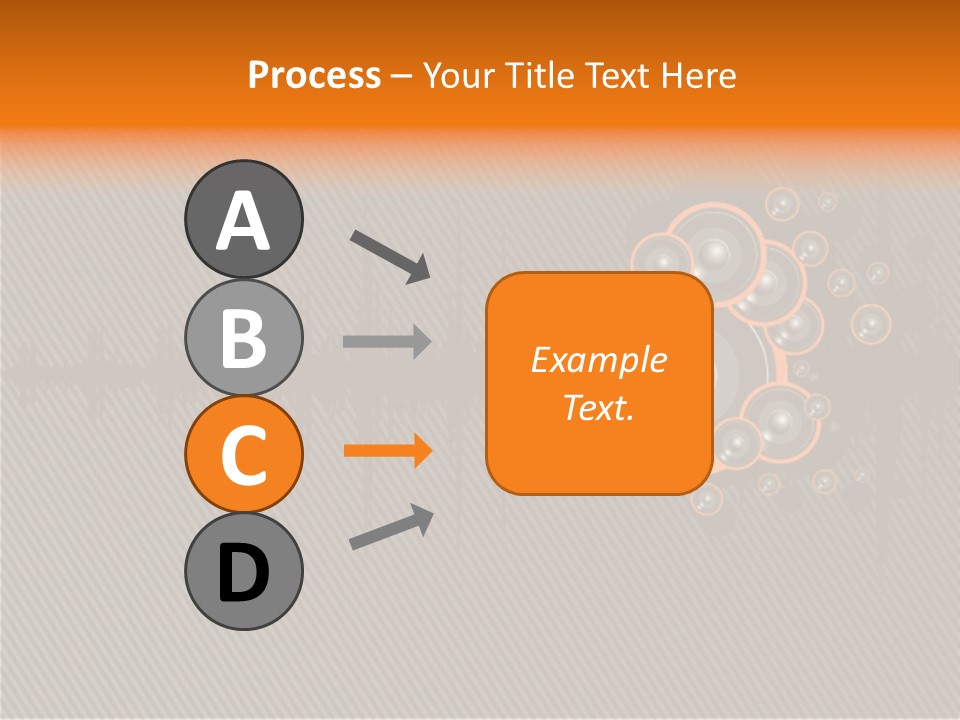 Process – Your Title Text Here

A

B

C

D

Example Text.